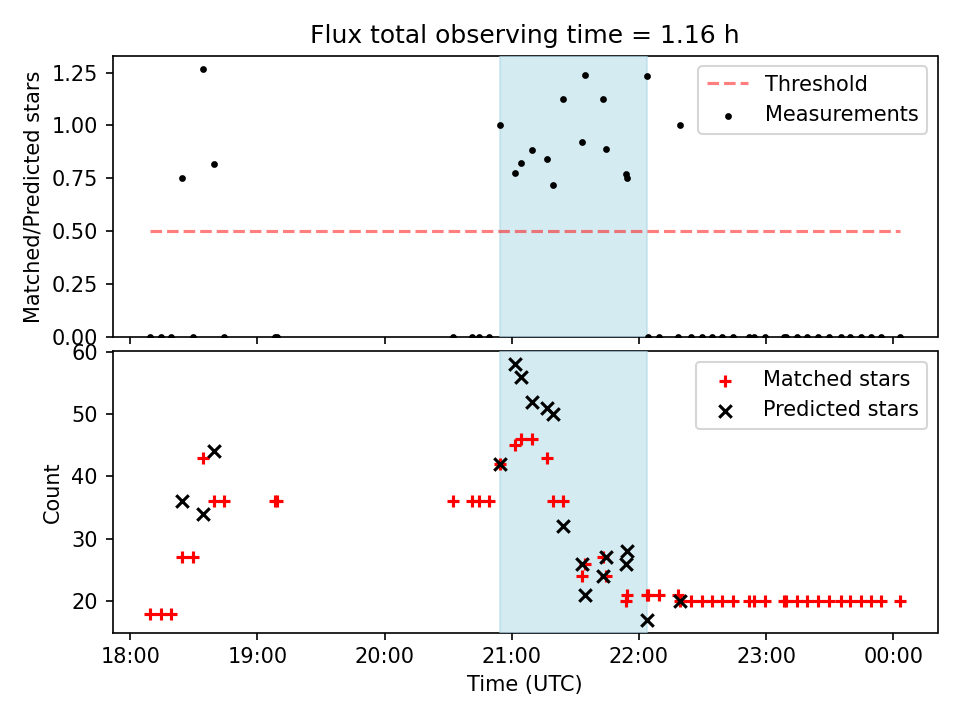 Flux total observing time = 1.16 h

Matched/Predicted stars

1.25
1.00
0.75
0.50
0.25
0.00

Threshold
Measurements

Count

60
50
40
30
20

Matched stars
Predicted stars

18:00 19:00 20:00 21:00 22:00 23:00 00:00

Time (UTC)